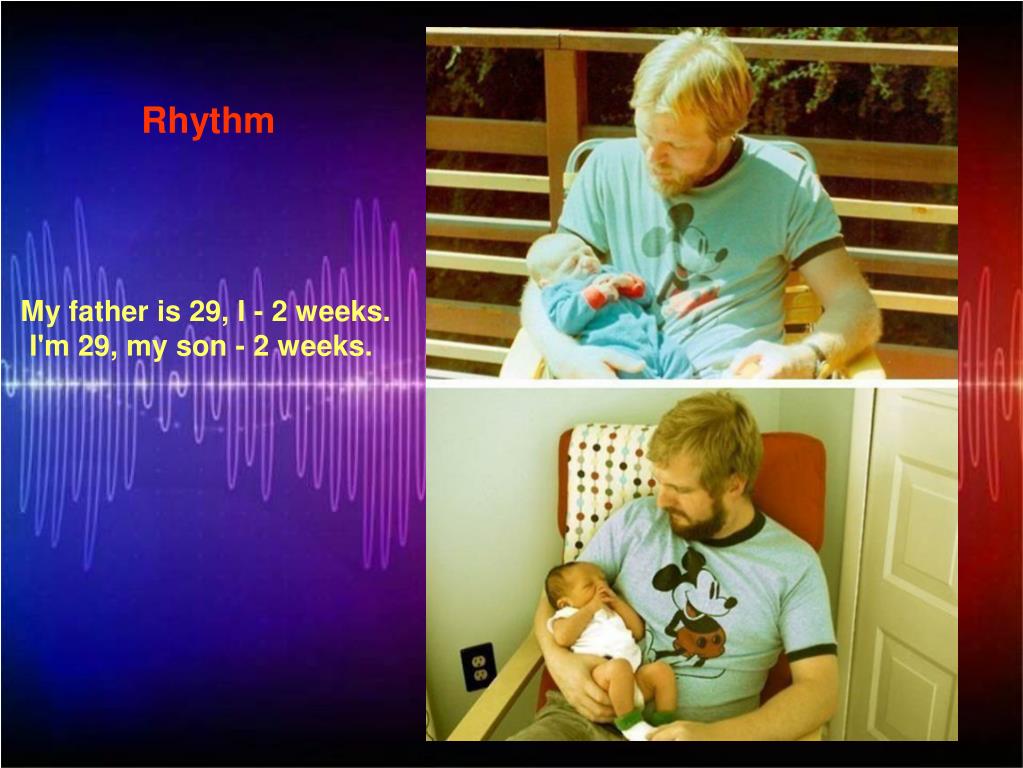 Rhythm

My father is 29, I - 2 weeks.
I'm 29, my son - 2 weeks.